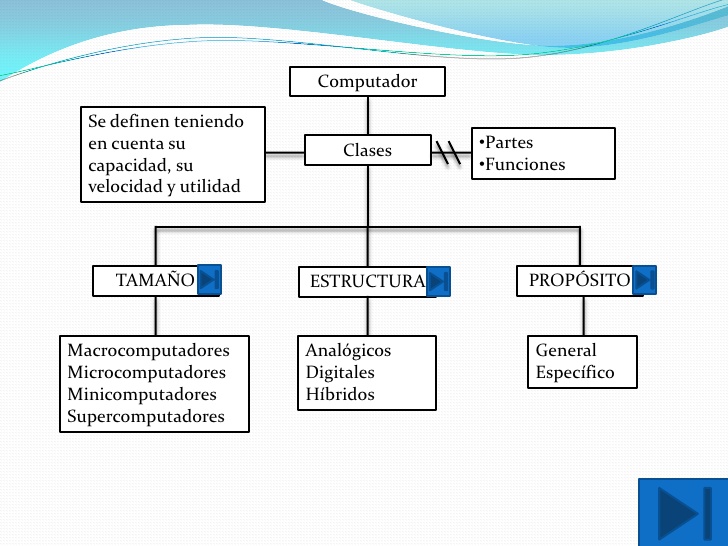 Computador

Se definen teniendo en cuenta su capacidad, su velocidad y utilidad

Clases

•Partes
•Funciones

TAMAÑO

ESTRUCTURA

PROPÓSITO

Macrocomputadores
Microcomputadores
Minicomputadores
Supercomputadores

Analógicos
Digitales
Híbridos

General
Específico